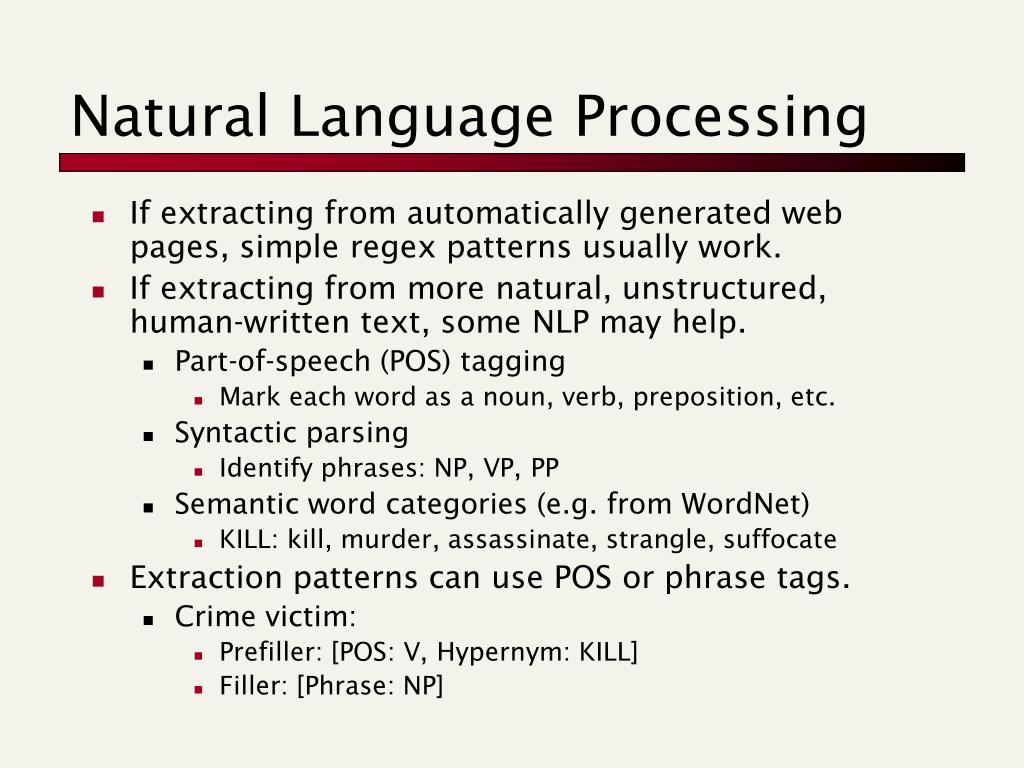 Natural Language Processing

- If extracting from automatically generated web pages, simple regex patterns usually work.
- If extracting from more natural, unstructured, human-written text, some NLP may help.
  - Part-of-speech (POS) tagging
    - Mark each word as a noun, verb, preposition, etc.
  - Syntactic parsing
    - Identify phrases: NP, VP, PP
  - Semantic word categories (e.g. from WordNet)
    - KILL: kill, murder, assassinate, strangle, suffocate
- Extraction patterns can use POS or phrase tags.
  - Crime victim:
    - Prefiller: [POS: V, Hypernym: KILL]
    - Filler: [Phrase: NP]